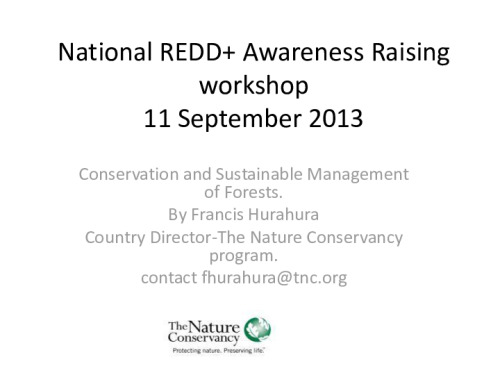 National REDD+ Awareness Raising workshop
11 September 2013

Conservation and Sustainable Management of Forests.
By Francis Hurahura
Country Director-The Nature Conservancy program.
contact fhurahura@tnc.org

The Nature Conservancy
Protecting nature. Preserving life.